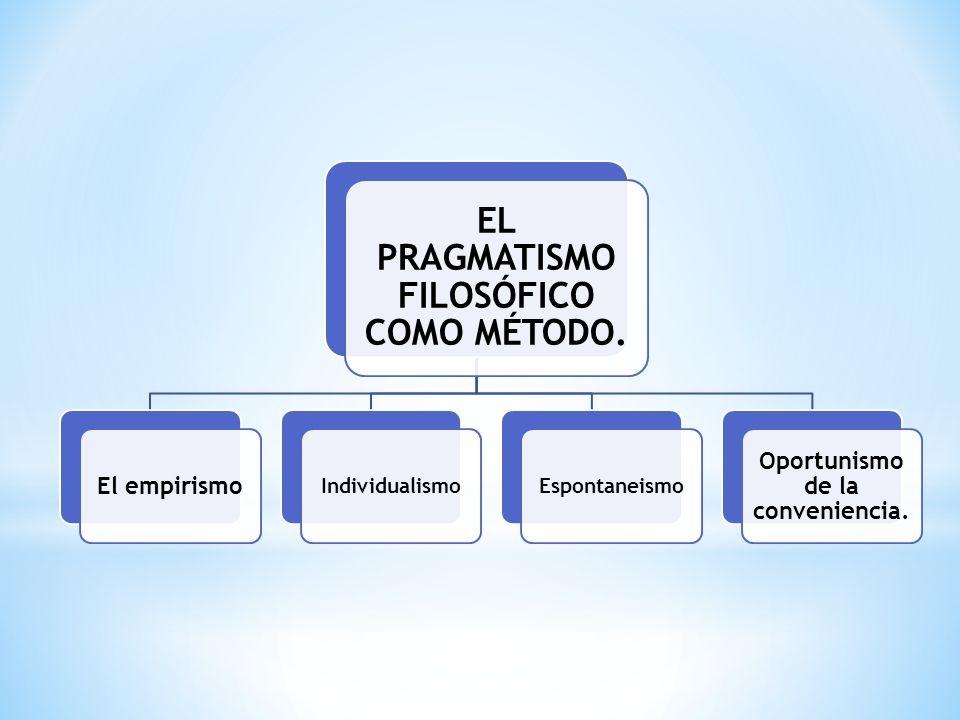 EL PRAGMATISMO FILOSÓFICO COMO MÉTODO.

El empirismo

Individualismo

Espontaneismo

Oportunismo de la conveniencia.